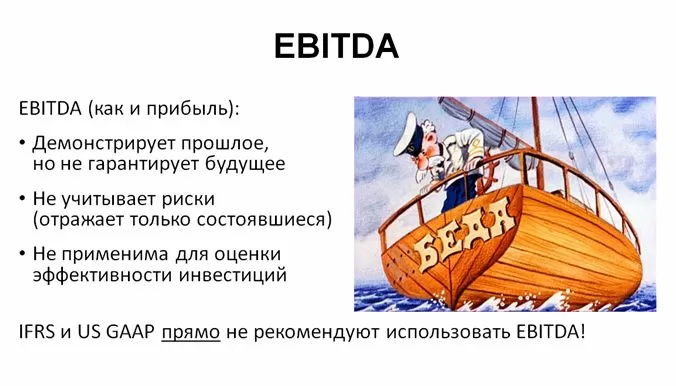 EBITDA

EBITDA (как и прибыль):

• Демонстрирует прошлое, но не гарантирует будущее

• Не учитывает риски (отражает только состоявшиеся)

• Не применима для оценки эффективности инвестиций

БЕДА

IFRS и US GAAP прямо не рекомендуют использовать EBITDA!